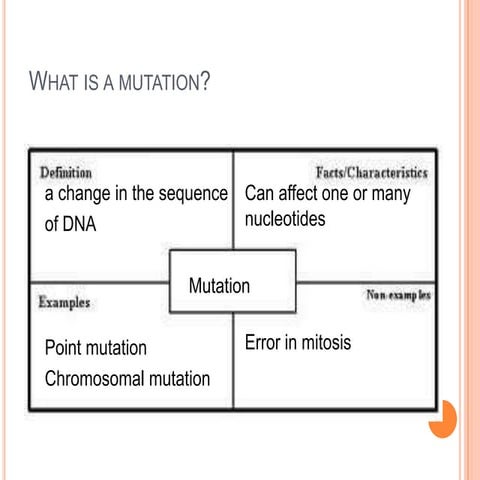 WHAT IS A MUTATION?

Definition
a change in the sequence of DNA

Facts/Characteristics
Can affect one or many nucleotides

Mutation

Examples
Point mutation
Chromosomal mutation

Non-examples
Error in mitosis